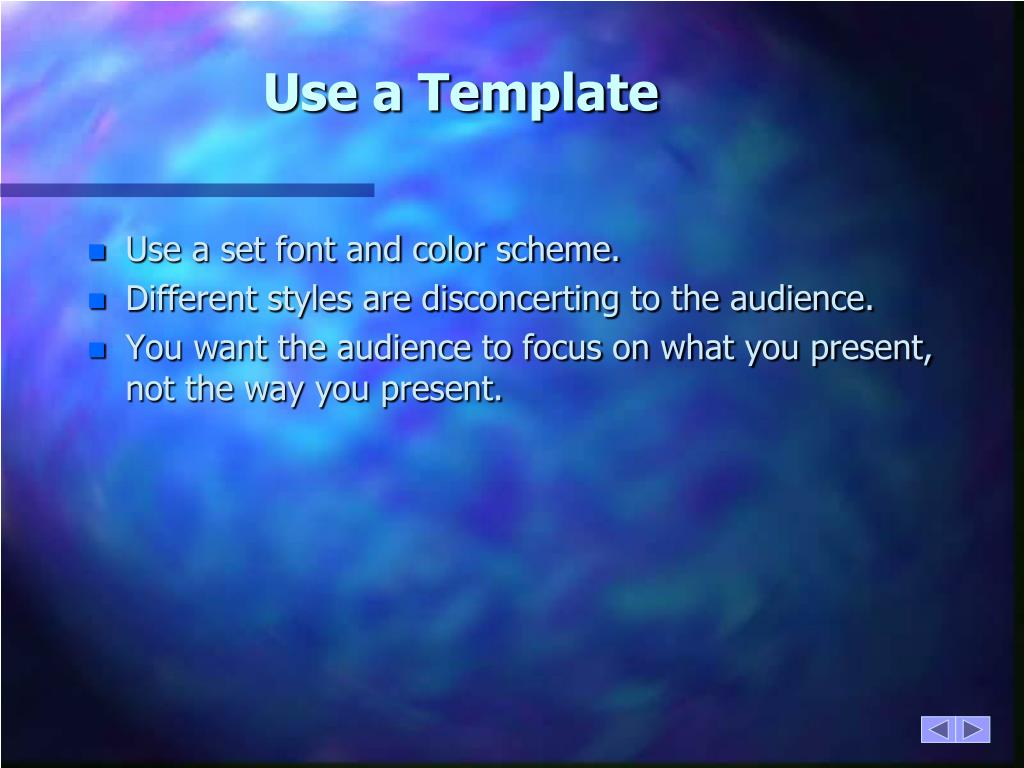 Use a Template

- Use a set font and color scheme.
- Different styles are disconcerting to the audience.
- You want the audience to focus on what you present, not the way you present.